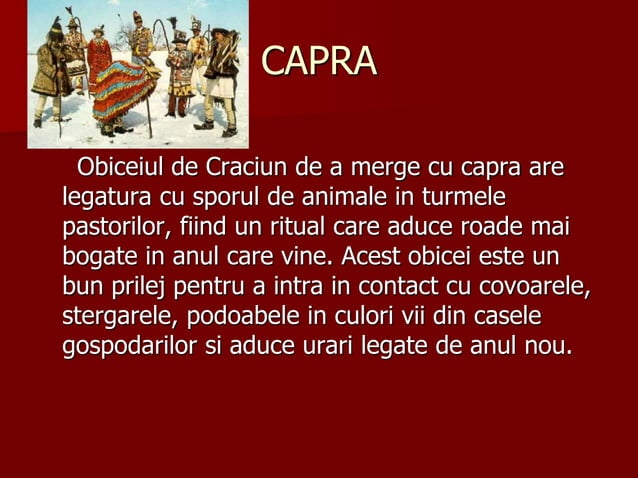 CAPRA

Obiceiul de Craciun de a merge cu capra are legatura cu sporul de animale in turmele pastorilor, fiind un ritual care aduce roade mai bogate in anul care vine. Acest obicei este un bun prilej pentru a intra in contact cu covoarele, stergarele, podoabele in culori vii din casele gospodarilor si aduce urari legate de anul nou.